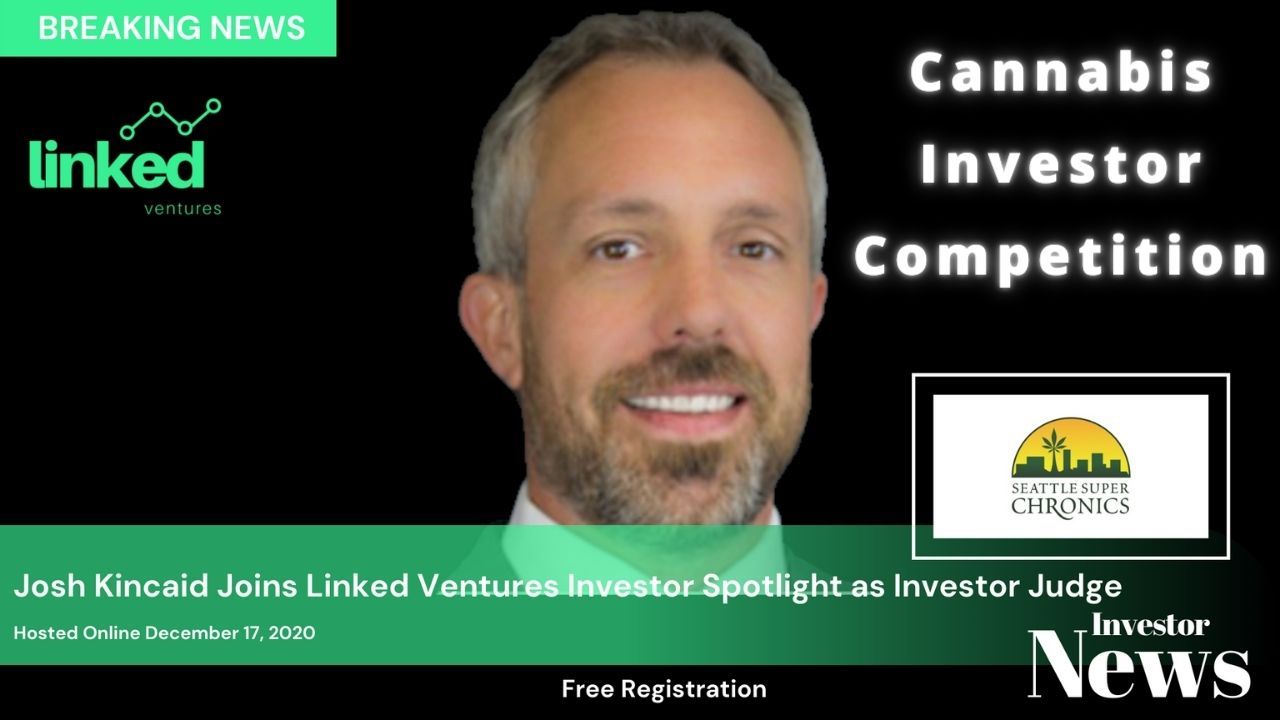 BREAKING NEWS

linked
ventures

Cannabis Investor Competition

SEATTLE SUPER CHRONICS

Josh Kincaid Joins Linked Ventures Investor Spotlight as Investor Judge

Hosted Online December 17, 2020

Investor News

Free Registration